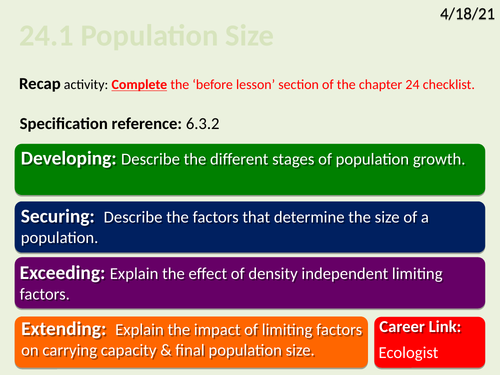 4/18/21

24.1 Population Size

Recap activity: Complete the ‘before lesson’ section of the chapter 24 checklist.

Specification reference: 6.3.2

Developing: Describe the different stages of population growth.

Securing: Describe the factors that determine the size of a population.

Exceeding: Explain the effect of density independent limiting factors.

Extending: Explain the impact of limiting factors on carrying capacity & final population size.

Career Link: Ecologist